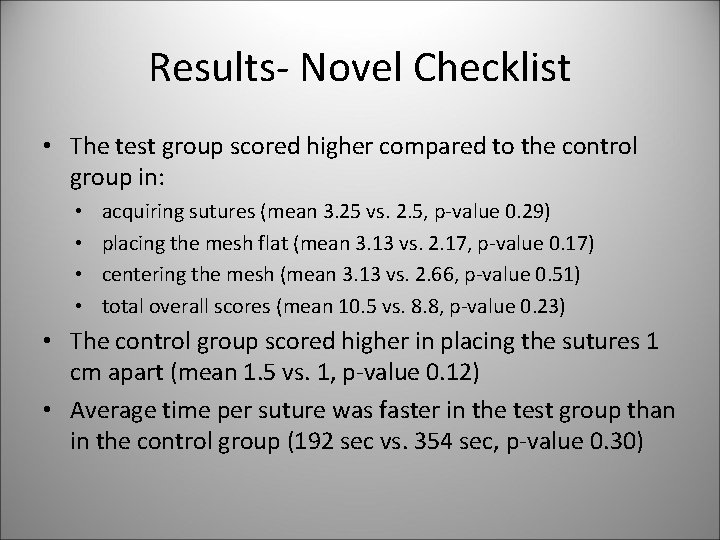 Results- Novel Checklist

• The test group scored higher compared to the control group in:
  • acquiring sutures (mean 3.25 vs. 2.5, p-value 0.29)
  • placing the mesh flat (mean 3.13 vs. 2.17, p-value 0.17)
  • centering the mesh (mean 3.13 vs. 2.66, p-value 0.51)
  • total overall scores (mean 10.5 vs. 8.8, p-value 0.23)
• The control group scored higher in placing the sutures 1 cm apart (mean 1.5 vs. 1, p-value 0.12)
• Average time per suture was faster in the test group than in the control group (192 sec vs. 354 sec, p-value 0.30)